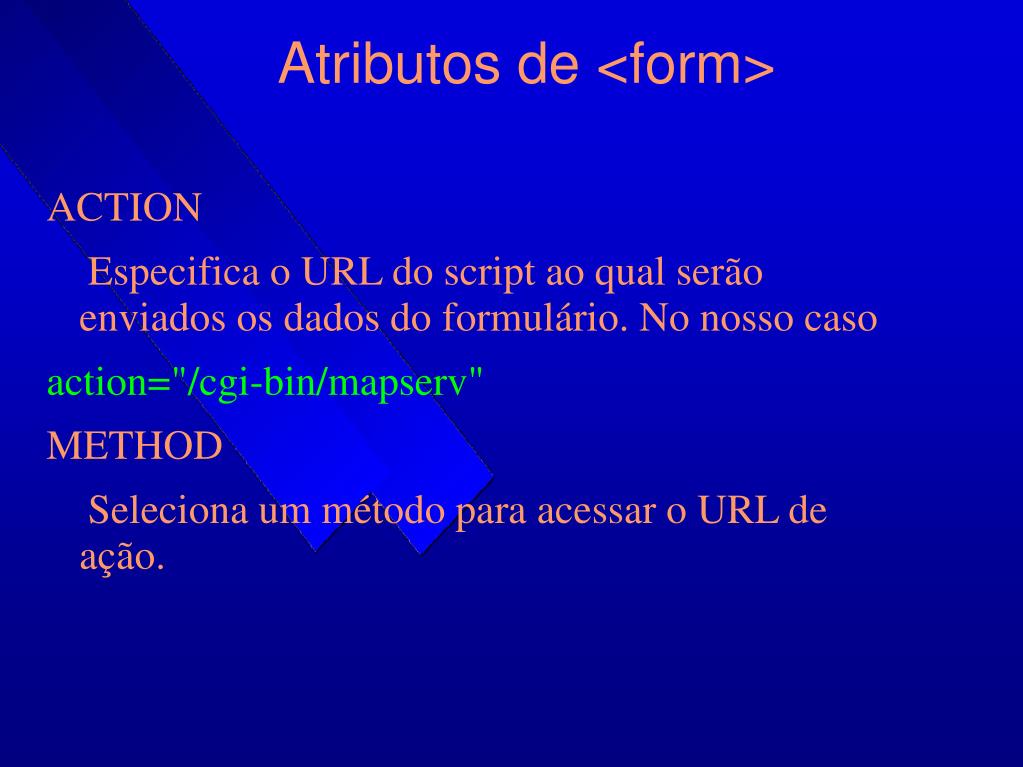 Atributos de <form>

ACTION

Especifica o URL do script ao qual serão enviados os dados do formulário. No nosso caso

action="/cgi-bin/mapserv"

METHOD

Seleciona um método para acessar o URL de ação.